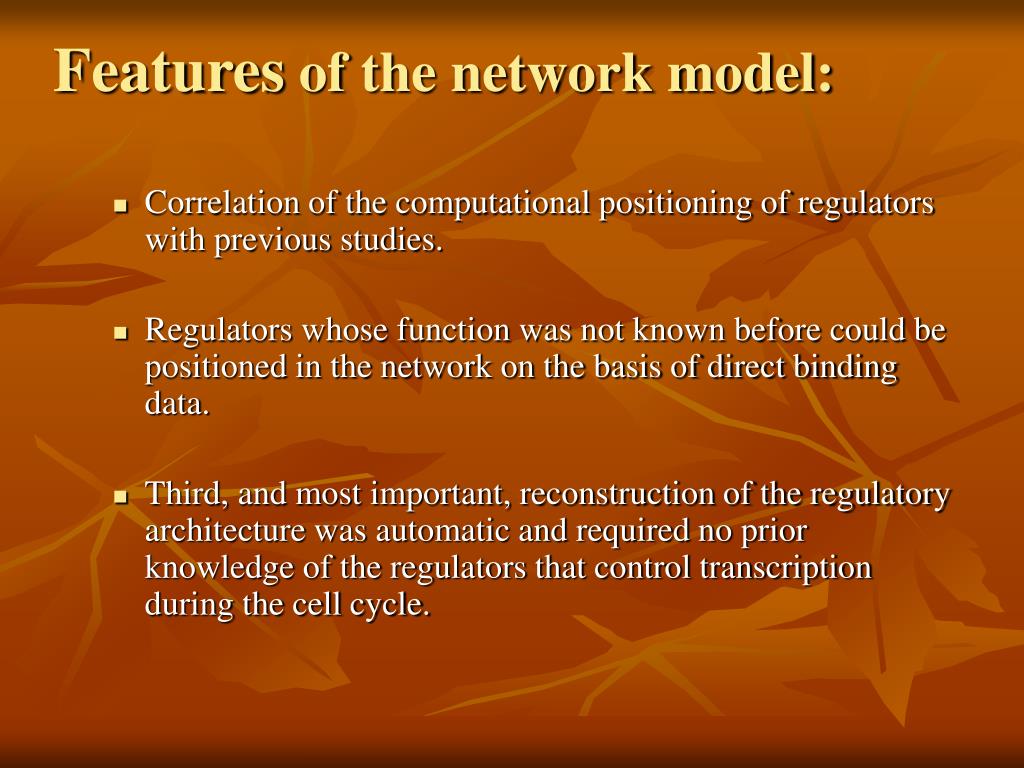 Features of the network model:

- Correlation of the computational positioning of regulators with previous studies.

- Regulators whose function was not known before could be positioned in the network on the basis of direct binding data.

- Third, and most important, reconstruction of the regulatory architecture was automatic and required no prior knowledge of the regulators that control transcription during the cell cycle.